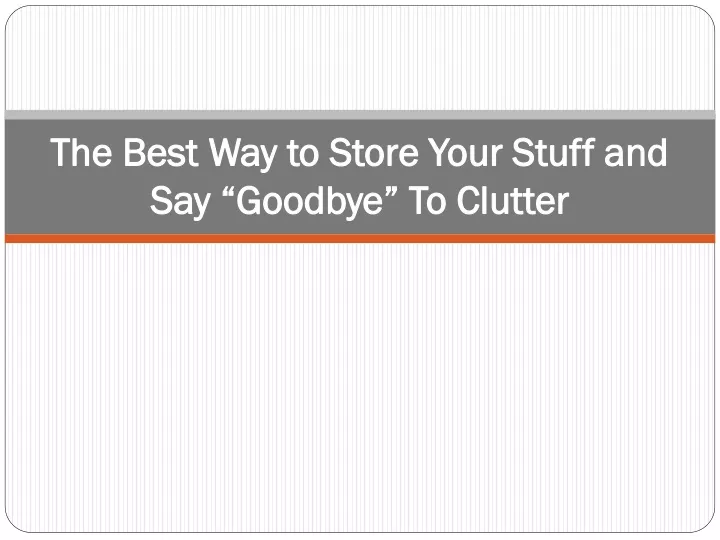 The Best Way to Store Your Stuff and Say “Goodbye” To Clutter